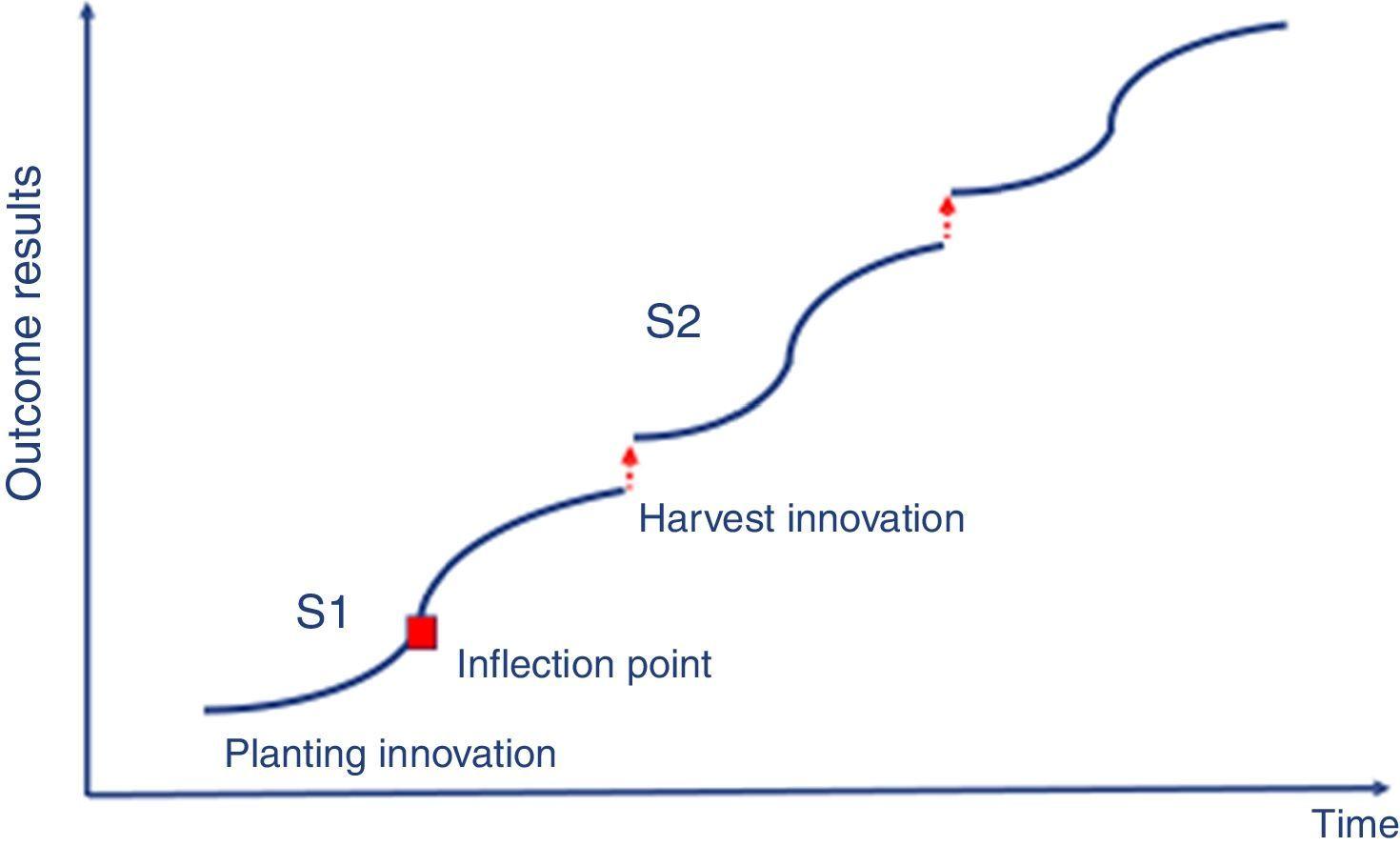 Outcome results

S2

Harvest innovation

S1

Inflection point

Planting innovation

Time